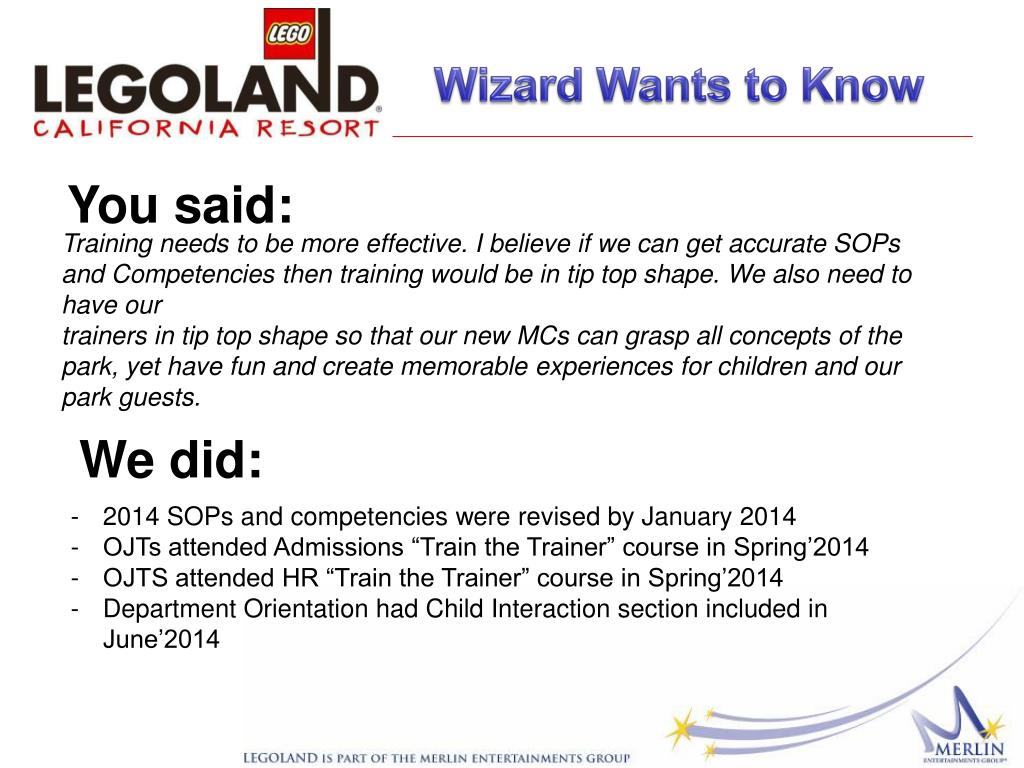 LEGO
LEGOLAND
CALIFORNIA RESORT

Wizard Wants to Know

You said:
Training needs to be more effective. I believe if we can get accurate SOPs and Competencies then training would be in tip top shape. We also need to have our
trainers in tip top shape so that our new MCs can grasp all concepts of the park, yet have fun and create memorable experiences for children and our park guests.

We did:
- 2014 SOPs and competencies were revised by January 2014
- OJTs attended Admissions “Train the Trainer” course in Spring’2014
- OJTS attended HR “Train the Trainer” course in Spring’2014
- Department Orientation had Child Interaction section included in June’2014

LEGOLAND IS PART OF THE MERLIN ENTERTAINMENTS GROUP

MERLIN
ENTERTAINMENTS GROUP